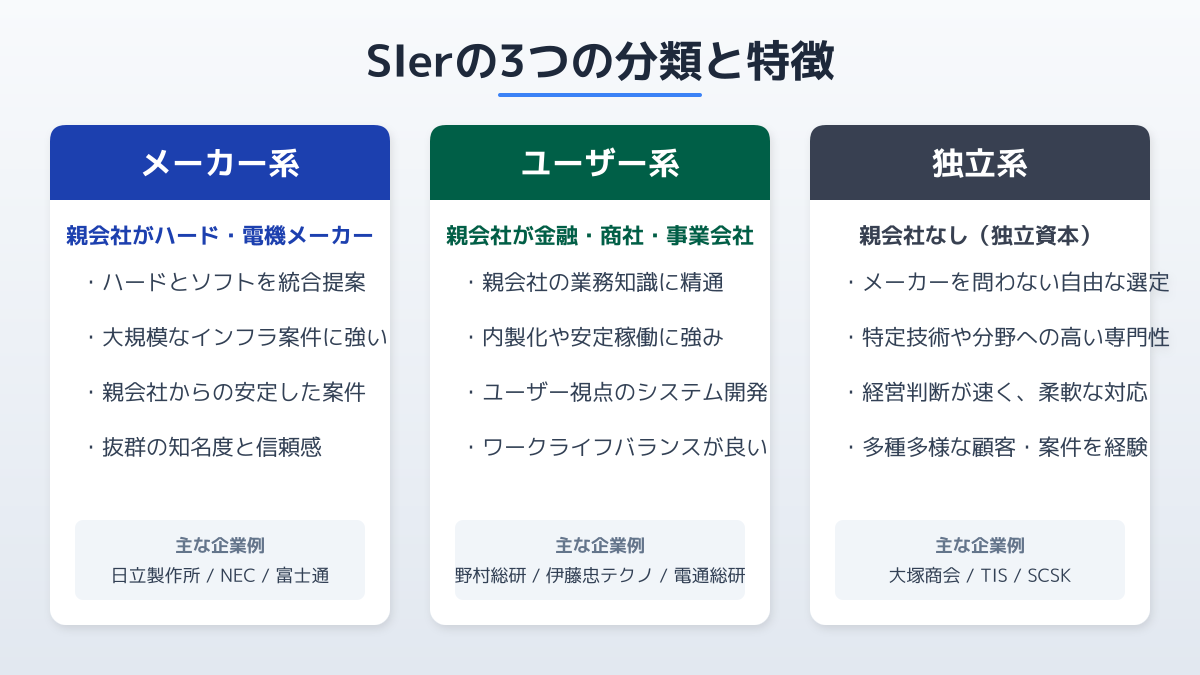 SIerの3つの分類と特徴

メーカー系

親会社がハード・電機メーカー

・ハードとソフトを統合提案

・大規模なインフラ案件に強い

・親会社からの安定した案件

・抜群の知名度と信頼感

主な企業例
日立製作所 / NEC / 富士通

ユーザー系

親会社が金融・商社・事業会社

・親会社の業務知識に精通

・内製化や安定稼働に強み

・ユーザー視点のシステム開発

・ワークライフバランスが良い

主な企業例
野村総研 / 伊藤忠テクノ / 電通総研

独立系

親会社なし（独立資本）

・メーカーを問わない自由な選定

・特定技術や分野への高い専門性

・経営判断が速く、柔軟な対応

・多種多様な顧客・案件を経験

主な企業例
大塚商会 / TIS / SCSK